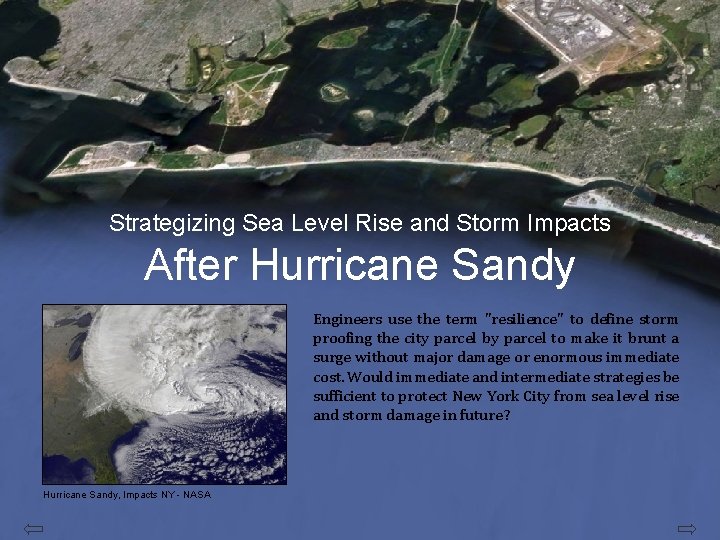 Strategizing Sea Level Rise and Storm Impacts
After Hurricane Sandy

Engineers use the term "resilience" to define storm proofing the city parcel by parcel to make it brunt a surge without major damage or enormous immediate cost. Would immediate and intermediate strategies be sufficient to protect New York City from sea level rise and storm damage in future?

Hurricane Sandy, Impacts NY - NASA